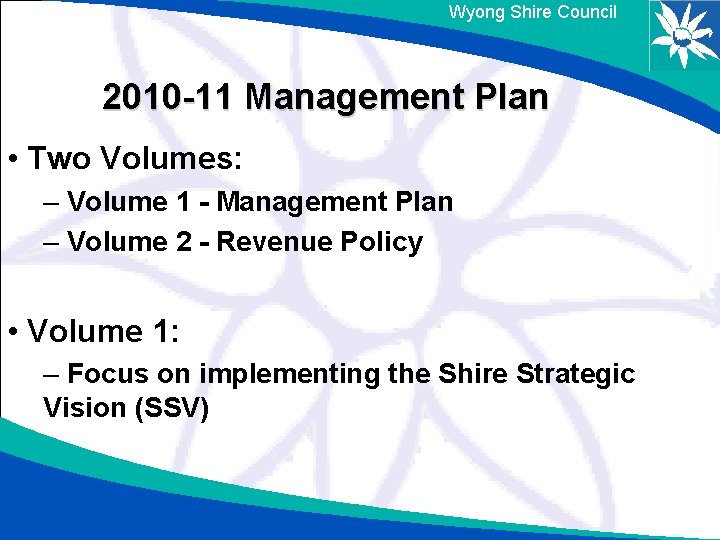 Wyong Shire Council

2010-11 Management Plan

• Two Volumes:
– Volume 1 - Management Plan
– Volume 2 - Revenue Policy

• Volume 1:
– Focus on implementing the Shire Strategic Vision (SSV)